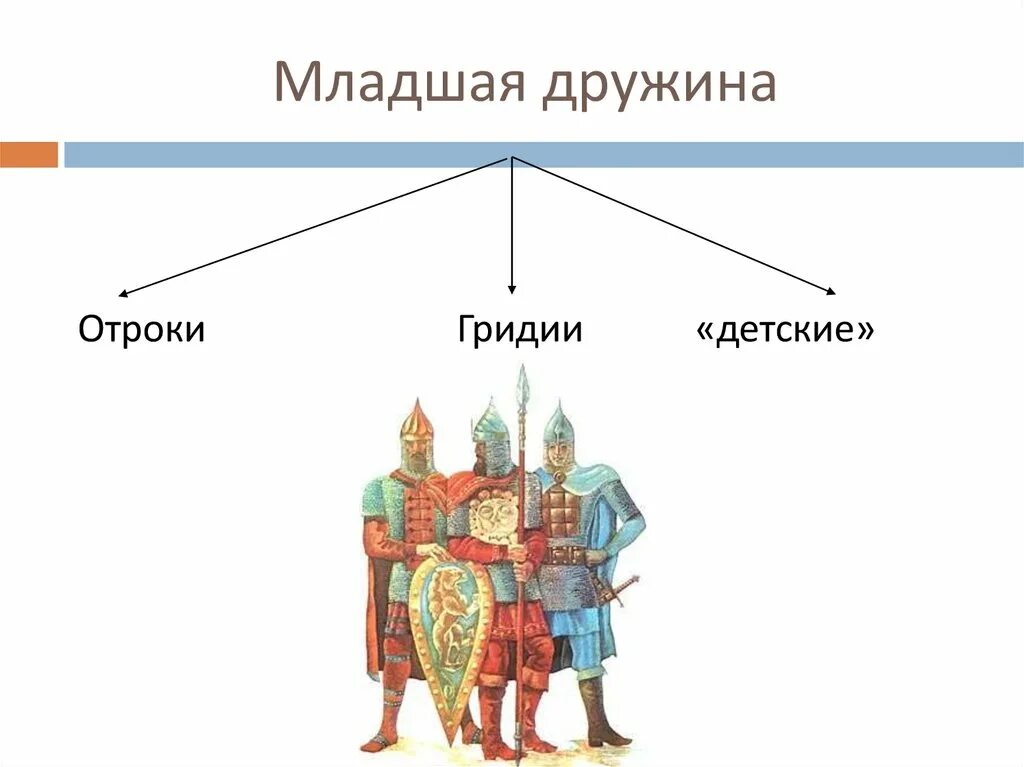 Младшая дружина

Отроки

Гридии

«детские»